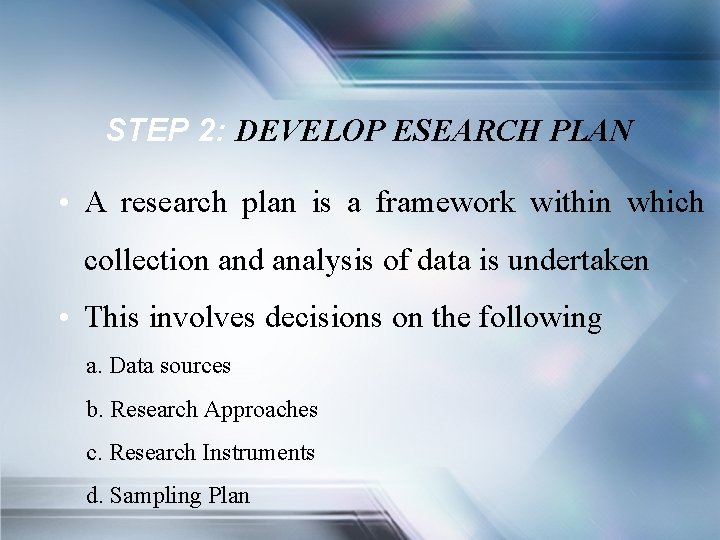 STEP 2: DEVELOP ESEARCH PLAN

• A research plan is a framework within which collection and analysis of data is undertaken

• This involves decisions on the following

a. Data sources

b. Research Approaches

c. Research Instruments

d. Sampling Plan